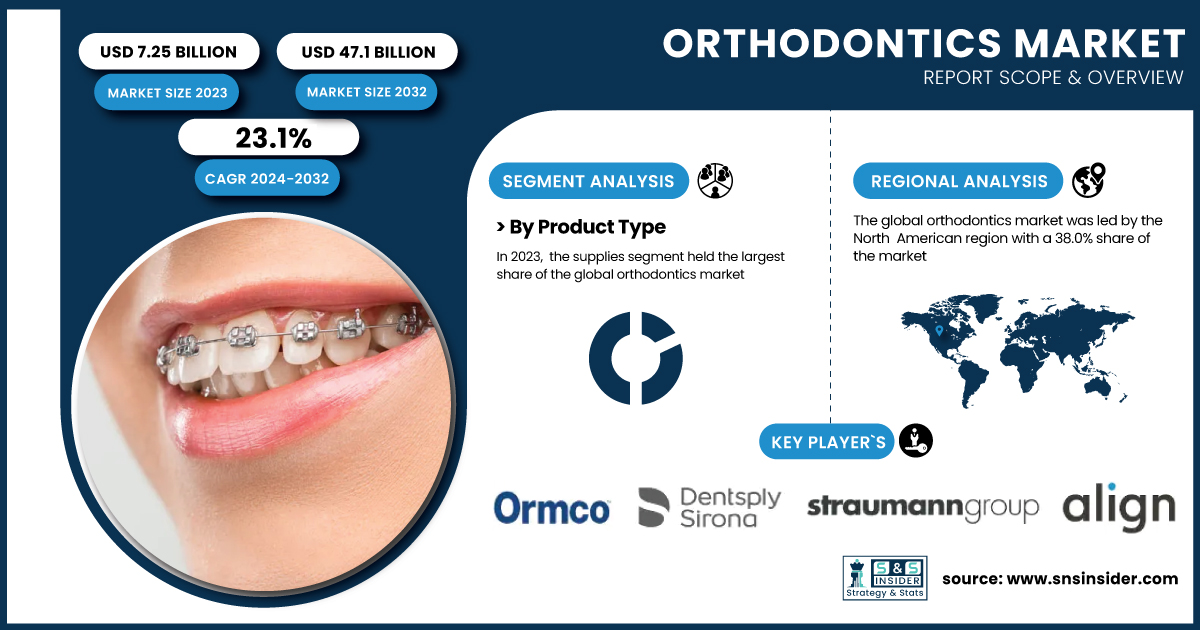 USD 7.25 BILLION

MARKET SIZE 2023

USD 47.1 BILLION

MARKET SIZE 2032

23.1%

CAGR 2024-2032

ORTHODONTICS MARKET

REPORT SCOPE & OVERVIEW

SEGMENT ANALYSIS

> By Product Type

In 2023, the supplies segment held the largest share of the global orthodontics market

REGIONAL ANALYSIS

The global orthodontics market was led by the North American region with a 38.0% share of the market

KEY PLAYER`S

Ormco

Dentsply Sirona

straumanngroup

align

S&S INSIDER Strategy & Stats

source: www.snsinsider.com